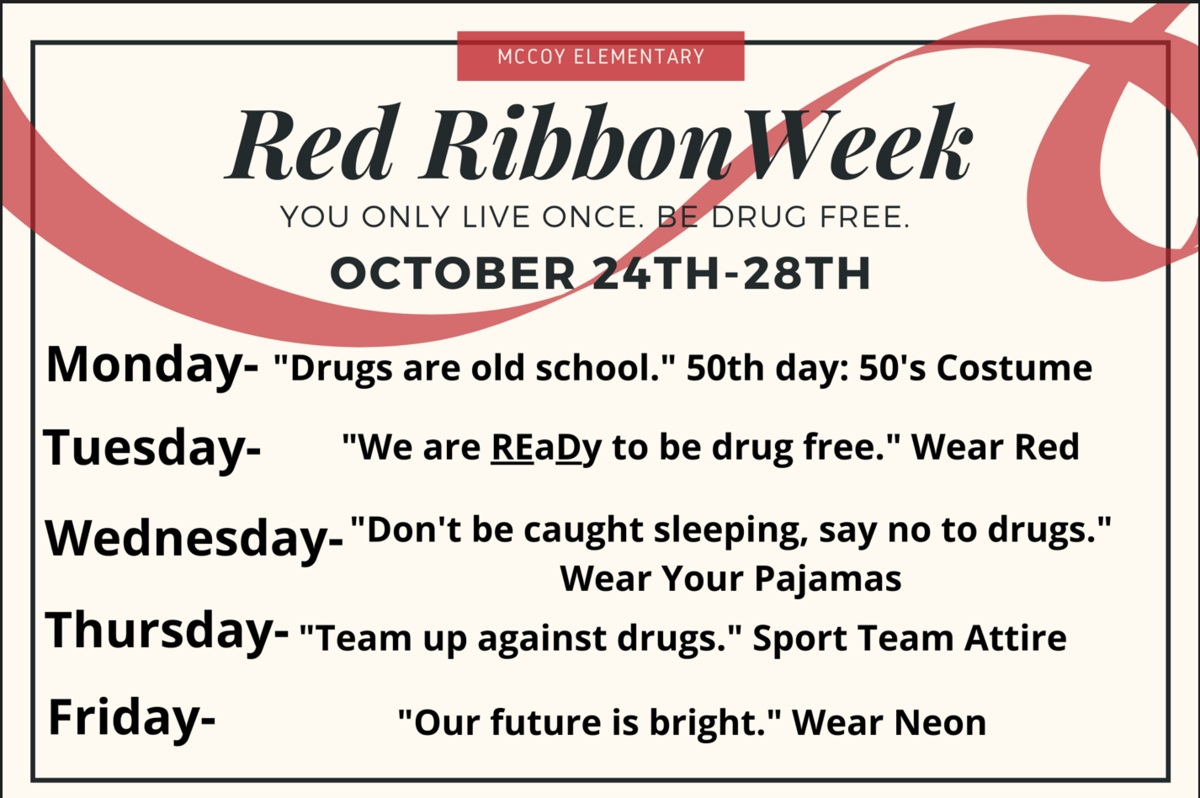 MCCOY ELEMENTARY

Red RibbonWeek

YOU ONLY LIVE ONCE. BE DRUG FREE.

OCTOBER 24TH-28TH

Monday- "Drugs are old school." 50th day: 50's Costume

Tuesday- "We are REaDy to be drug free." Wear Red

Wednesday- "Don't be caught sleeping, say no to drugs." Wear Your Pajamas

Thursday- "Team up against drugs." Sport Team Attire

Friday- "Our future is bright." Wear Neon